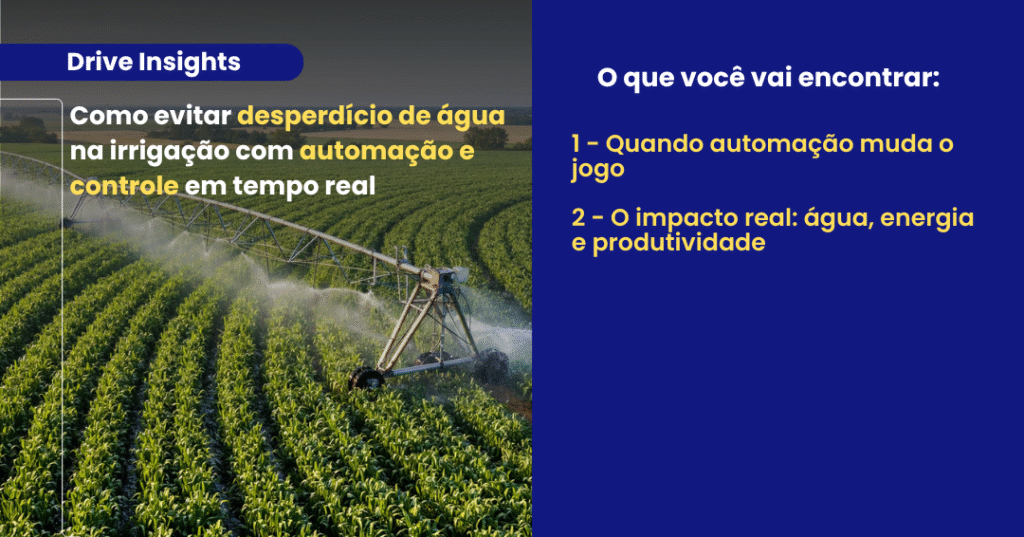 Drive Insights

Como evitar desperdício de água na irrigação com automação e controle em tempo real

O que você vai encontrar:

1 - Quando automação muda o jogo

2 - O impacto real: água, energia e produtividade